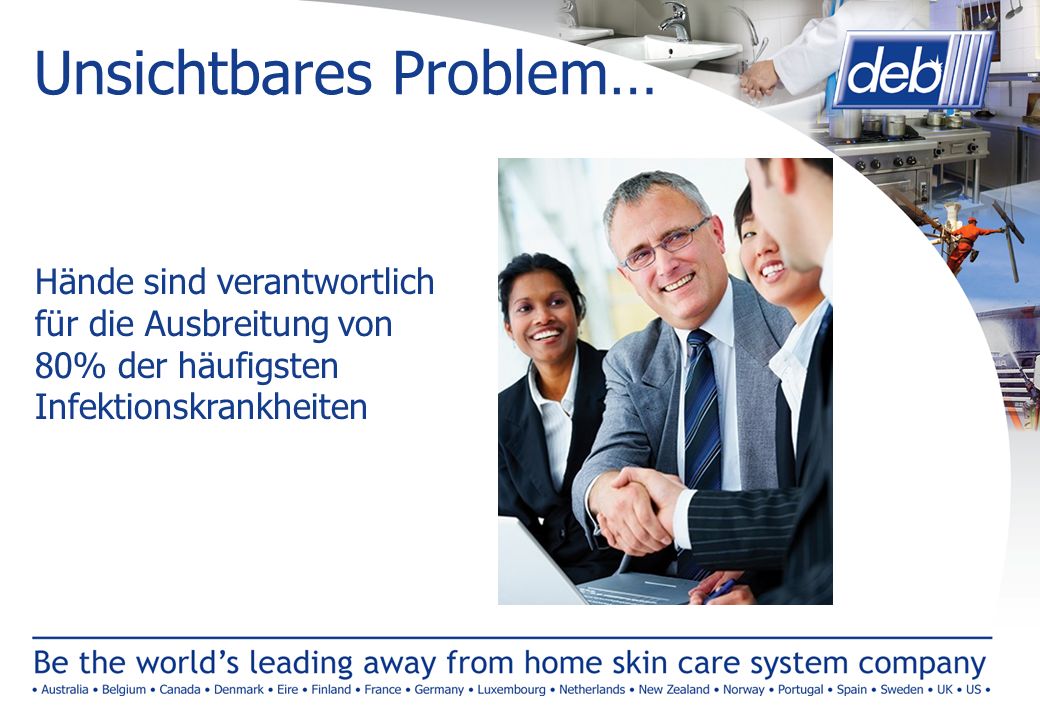 Unsichtbares Problem…

deb

Hände sind verantwortlich für die Ausbreitung von 80% der häufigsten Infektionskrankheiten

Be the world's leading away from home skin care system company

• Australia • Belgium • Canada • Denmark • Eire • Finland • France • Germany • Luxembourg • Netherlands • New Zealand • Norway • Portugal • Spain • Sweden • UK • US •